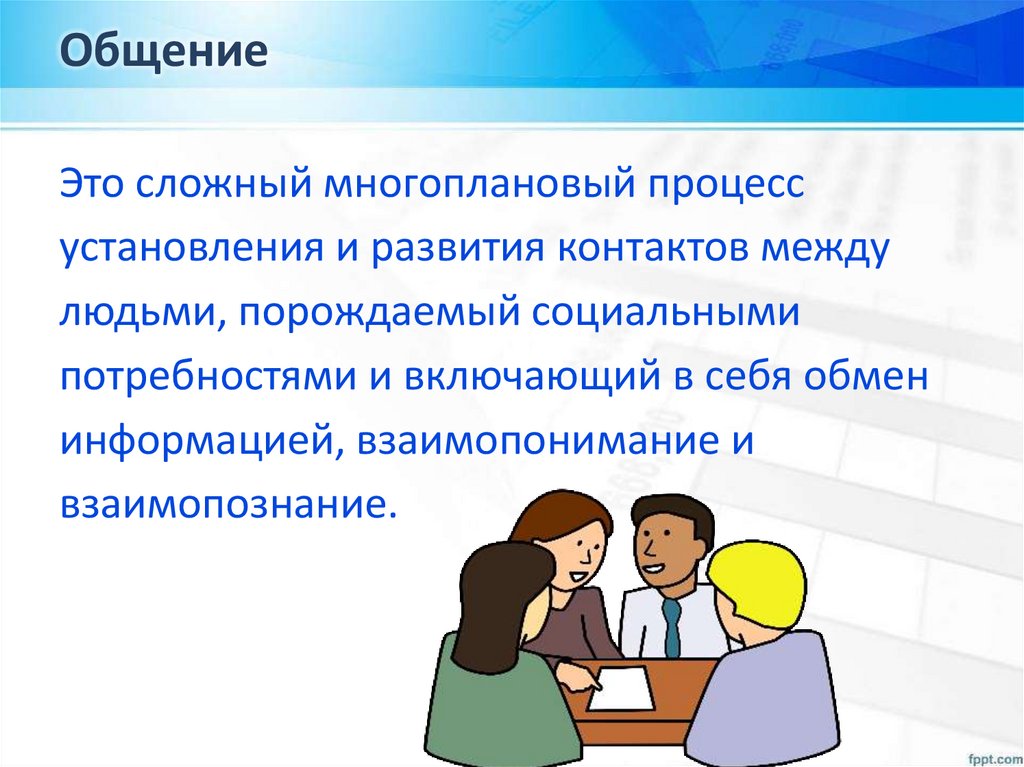 Общение

Это сложный многоплановый процесс установления и развития контактов между людьми, порождаемый социальными потребностями и включающий в себя обмен информацией, взаимопонимание и взаимопознание.

fppt.com